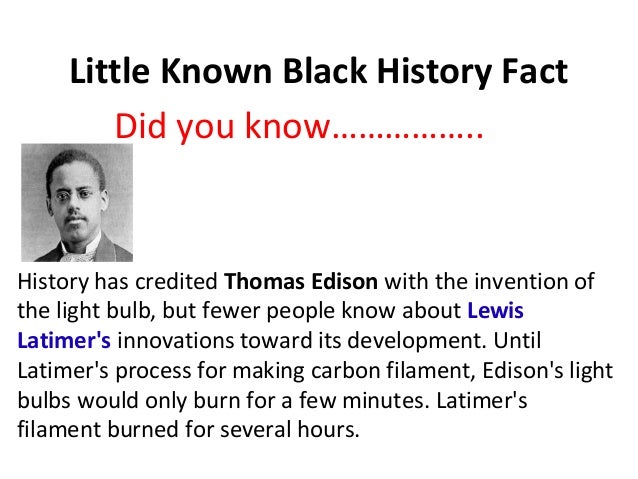 Little Known Black History Fact

Did you know……………..

History has credited Thomas Edison with the invention of the light bulb, but fewer people know about Lewis Latimer's innovations toward its development. Until Latimer's process for making carbon filament, Edison's light bulbs would only burn for a few minutes. Latimer's filament burned for several hours.